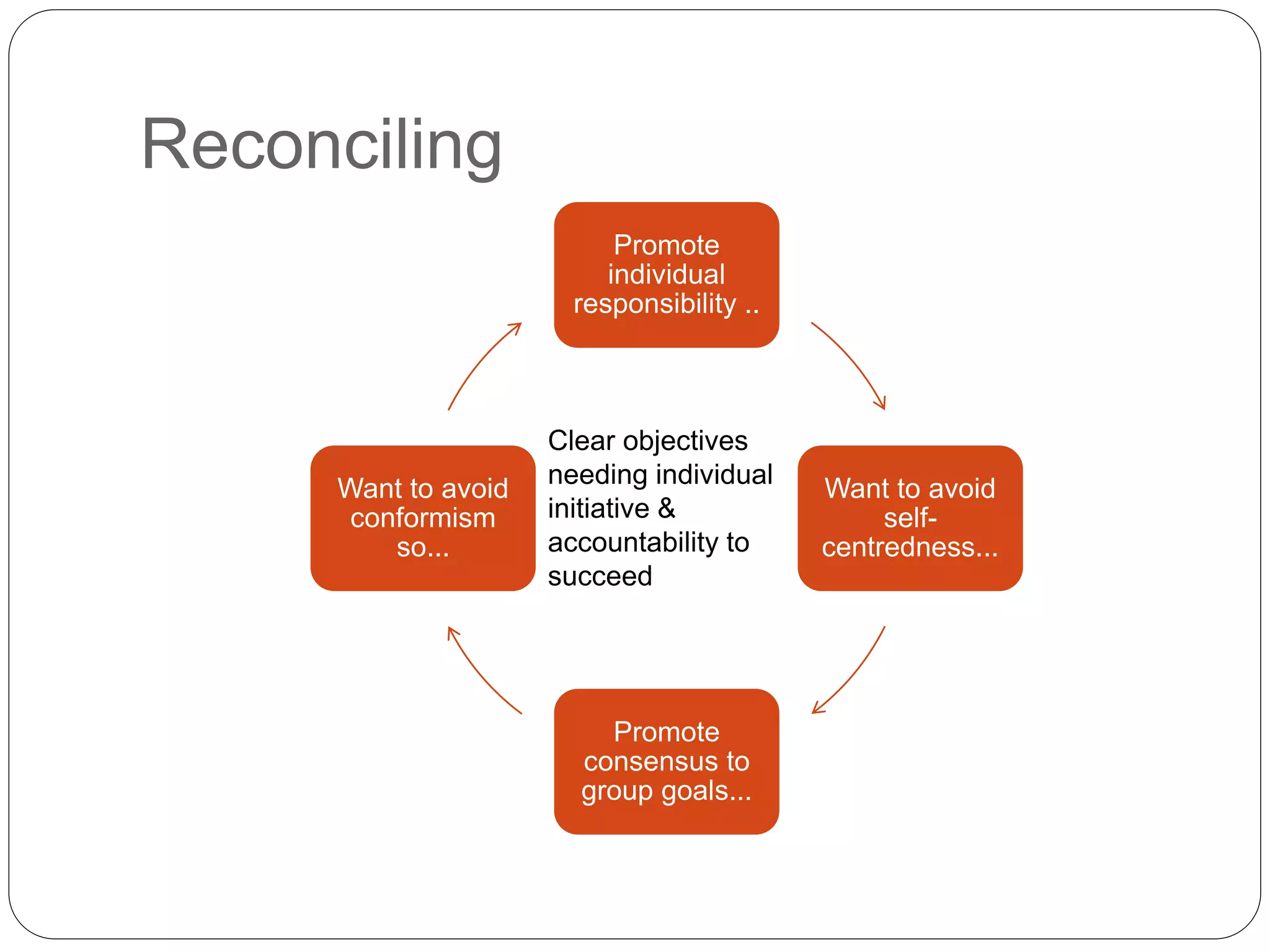 Reconciling

Promote individual responsibility ..

Want to avoid conformism so...

Clear objectives needing individual initiative & accountability to succeed

Want to avoid self-centredness...

Promote consensus to group goals...